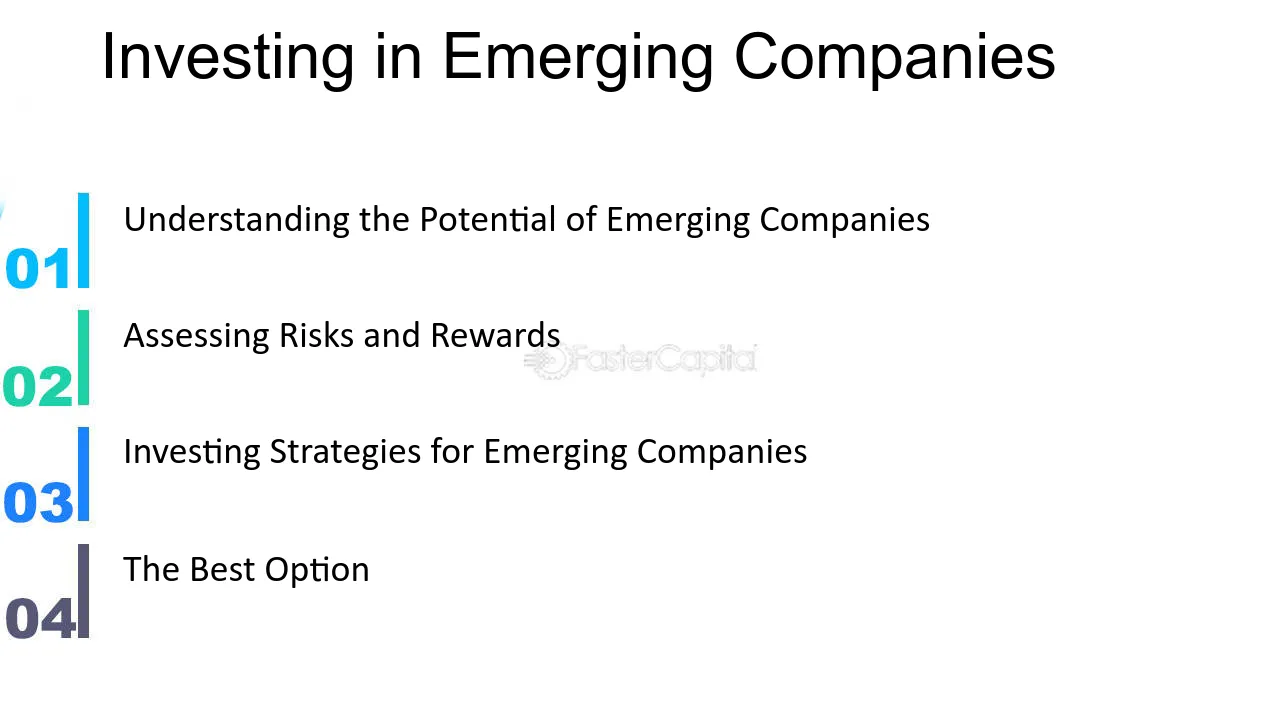 Investing in Emerging Companies

01 Understanding the Potential of Emerging Companies

02 Assessing Risks and Rewards

FasterCapital

03 Investing Strategies for Emerging Companies

04 The Best Option